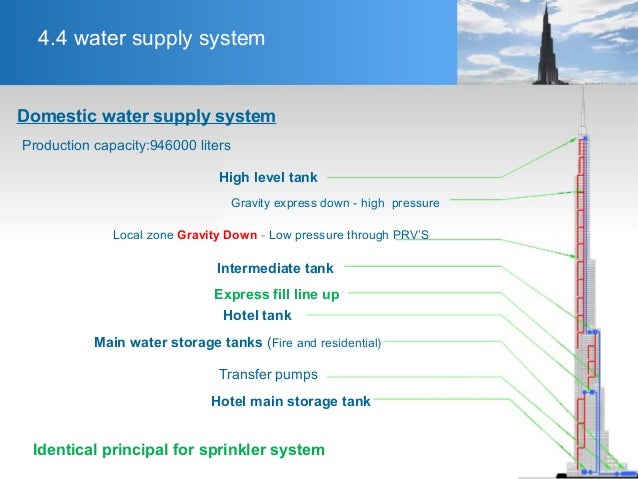 4.4 water supply system

Domestic water supply system

Production capacity:946000 liters

High level tank

Gravity express down - high pressure

Local zone Gravity Down - Low pressure through PRV'S

Intermediate tank

Express fill line up

Hotel tank

Main water storage tanks (Fire and residential)

Transfer pumps

Hotel main storage tank

Identical principal for sprinkler system